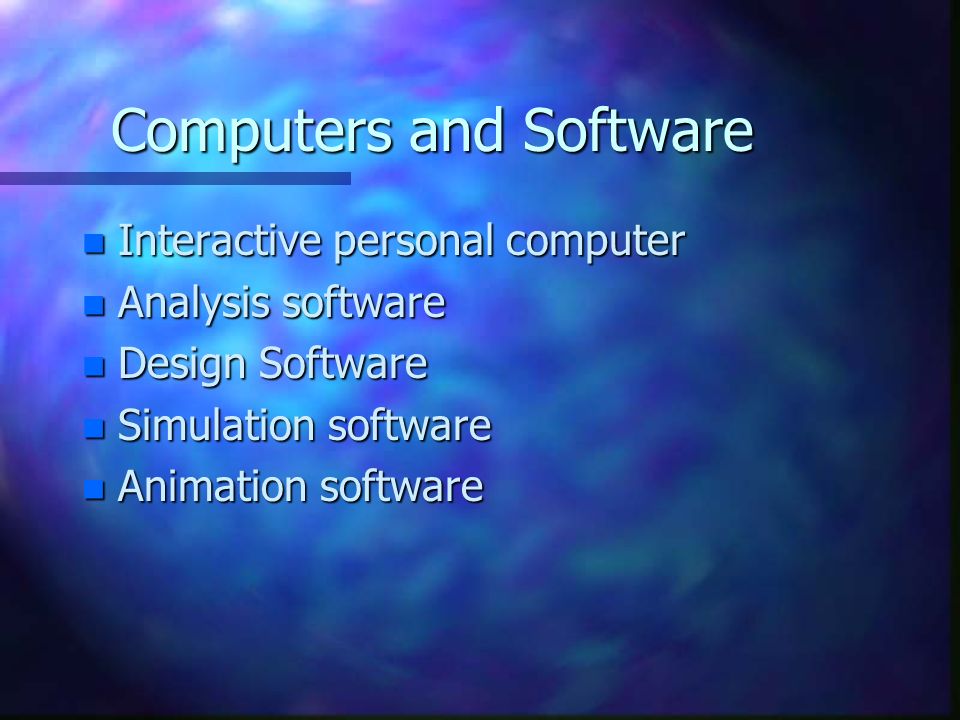 Computers and Software

- Interactive personal computer
- Analysis software
- Design Software
- Simulation software
- Animation software